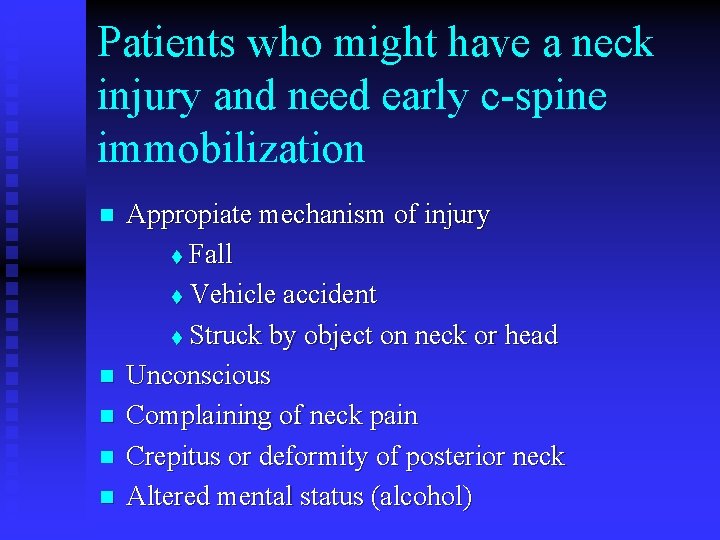 Patients who might have a neck injury and need early c-spine immobilization

- Appropiate mechanism of injury
  - Fall
  - Vehicle accident
  - Struck by object on neck or head
- Unconscious
- Complaining of neck pain
- Crepitus or deformity of posterior neck
- Altered mental status (alcohol)